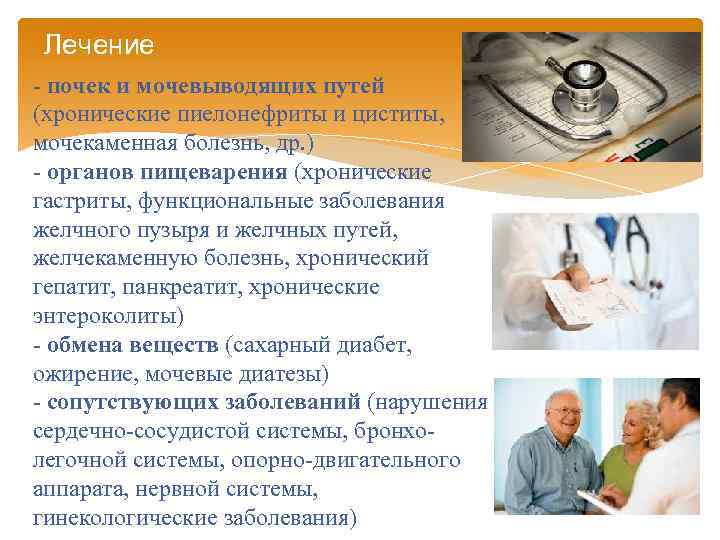 Лечение

- почек и мочевыводящих путей (хронические пиелонефриты и циститы, мочекаменная болезнь, др.)
- органов пищеварения (хронические гастриты, функциональные заболевания желчного пузыря и желчных путей, желчекаменную болезнь, хронический гепатит, панкреатит, хронические энтероколиты)
- обмена веществ (сахарный диабет, ожирение, мочевые диатезы)
- сопутствующих заболеваний (нарушения сердечно-сосудистой системы, бронхо-легочной системы, опорно-двигательного аппарата, нервной системы, гинекологические заболевания)